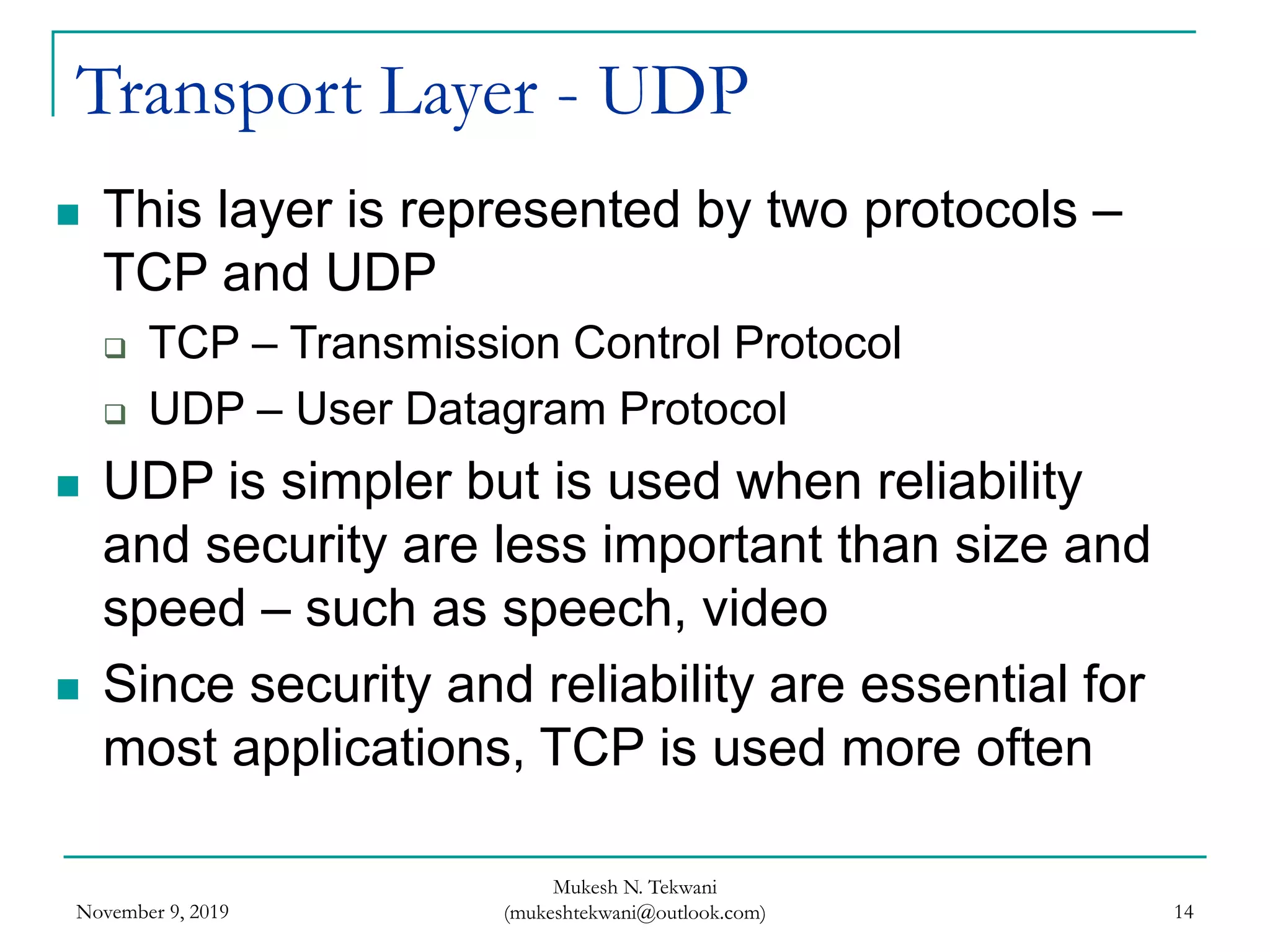 Transport Layer - UDP

This layer is represented by two protocols – TCP and UDP

TCP – Transmission Control Protocol

UDP – User Datagram Protocol

UDP is simpler but is used when reliability and security are less important than size and speed – such as speech, video

Since security and reliability are essential for most applications, TCP is used more often

November 9, 2019

Mukesh N. Tekwani
(mukeshtekwani@outlook.com)

14